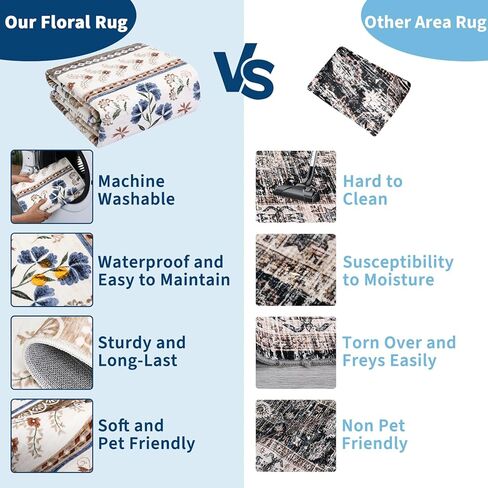 Our Floral Rug

VS

Other Area Rug

Machine Washable

Waterproof and Easy to Maintain

Sturdy and Long-Last

Soft and Pet Friendly

Hard to Clean

Susceptibility to Moisture

Torn Over and Freys Easily

Non Pet Friendly